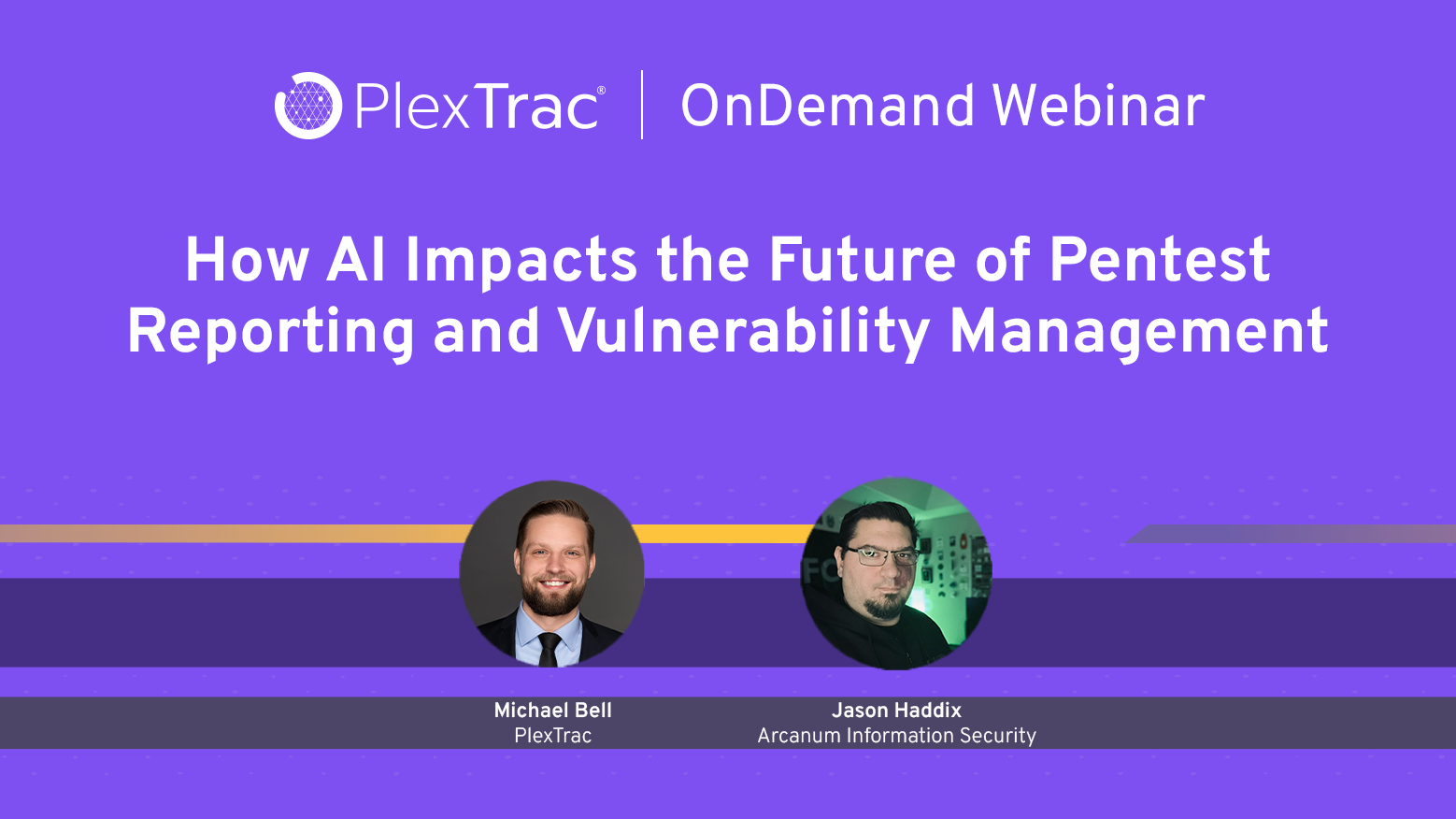 PlexTrac® | OnDemand Webinar

How AI Impacts the Future of Pentest Reporting and Vulnerability Management

Michael Bell
PlexTrac

Jason Haddix
Arcanum Information Security